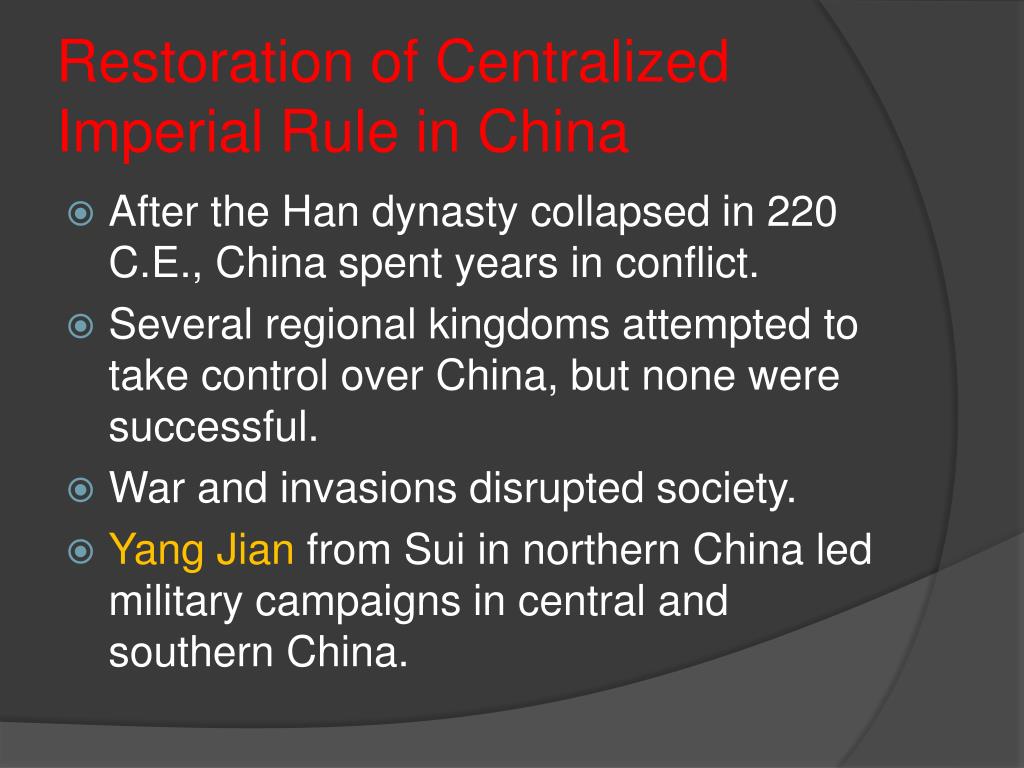 Restoration of Centralized Imperial Rule in China

After the Han dynasty collapsed in 220 C.E., China spent years in conflict.

Several regional kingdoms attempted to take control over China, but none were successful.

War and invasions disrupted society.

Yang Jian from Sui in northern China led military campaigns in central and southern China.